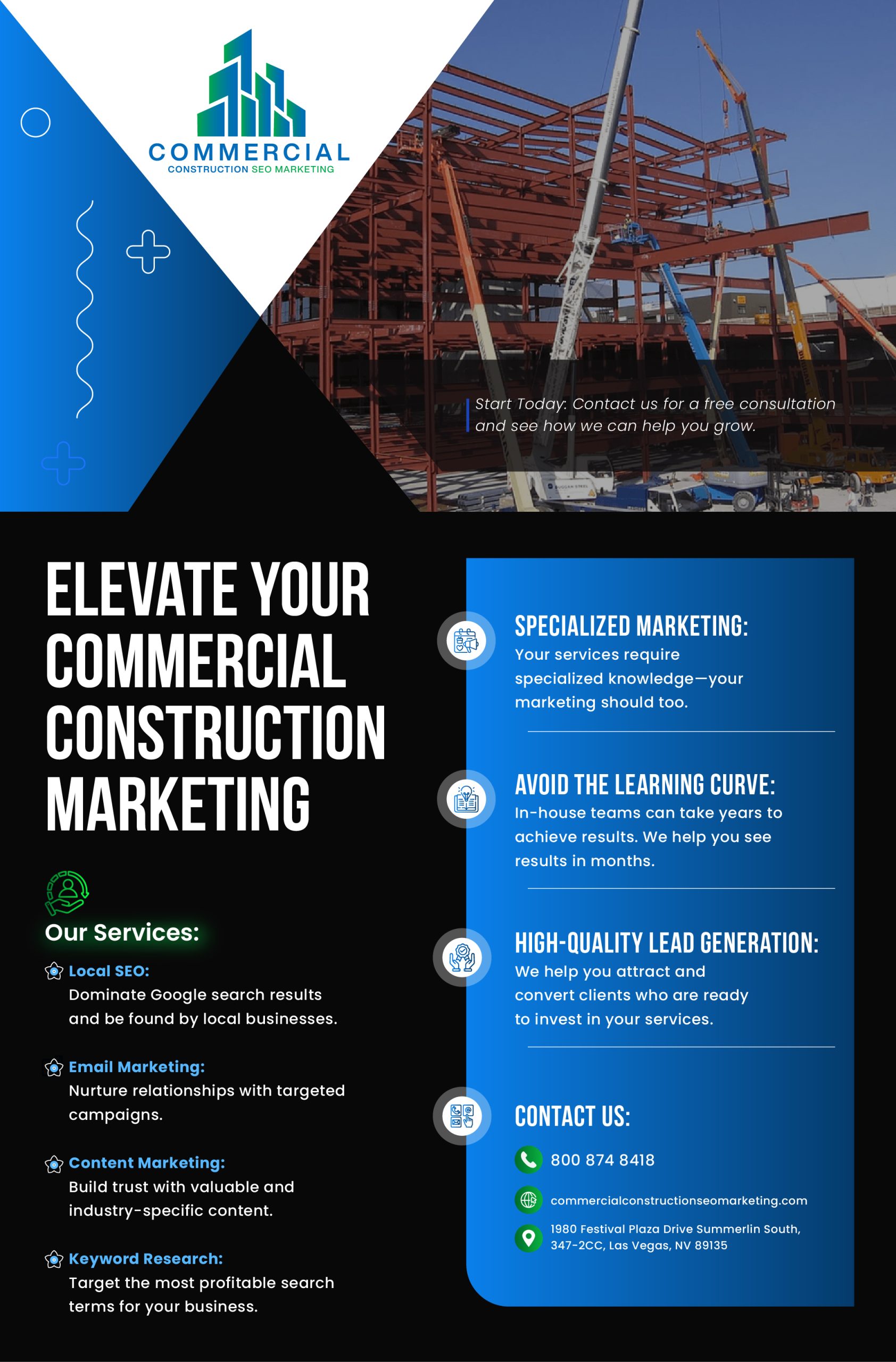 COMMERCIAL
CONSTRUCTION SEO MARKETING

Start Today: Contact us for a free consultation and see how we can help you grow.

ELEVATE YOUR COMMERCIAL CONSTRUCTION MARKETING

Our Services:

Local SEO:
Dominate Google search results and be found by local businesses.

Email Marketing:
Nurture relationships with targeted campaigns.

Content Marketing:
Build trust with valuable and industry-specific content.

Keyword Research:
Target the most profitable search terms for your business.

SPECIALIZED MARKETING:
Your services require specialized knowledge—your marketing should too.

AVOID THE LEARNING CURVE:
In-house teams can take years to achieve results. We help you see results in months.

HIGH-QUALITY LEAD GENERATION:
We help you attract and convert clients who are ready to invest in your services.

CONTACT US:
800 874 8418
commercialconstructionseomarketing.com
1980 Festival Plaza Drive Summerlin South, 347-2CC, Las Vegas, NV 89135